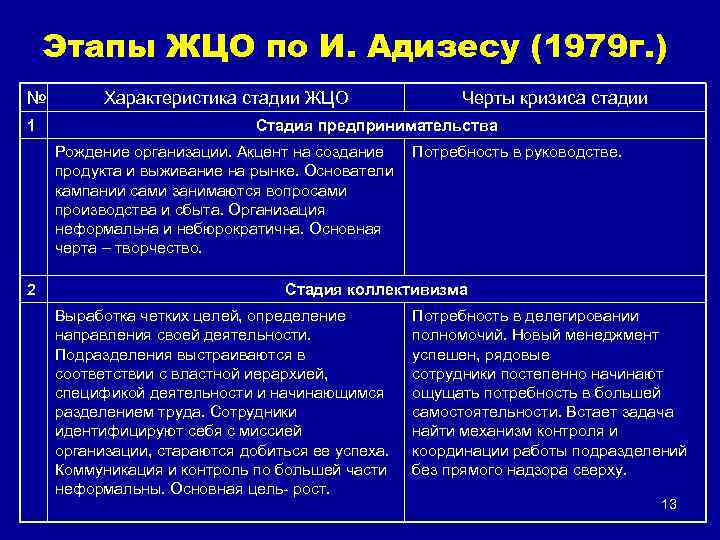 Этапы ЖЦО по И. Адизесу (1979г.)

| № | Характеристика стадии ЖЦО | Черты кризиса стадии |
|---|---|---|
| 1 | Стадия предпринимательства | |
| | Рождение организации. Акцент на создание продукта и выживание на рынке. Основатели кампании сами занимаются вопросами производства и сбыта. Организация неформальна и небюрократична. Основная черта – творчество. | Потребность в руководстве. |
| 2 | Стадия коллективизма | |
| | Выработка четких целей, определение направления своей деятельности. Подразделения выстраиваются в соответствии с властной иерархией, спецификой деятельности и начинающимся разделением труда. Сотрудники идентифицируют себя с миссией организации, стараются добиться ее успеха. Коммуникация и контроль по большей части неформальны. Основная цель- рост. | Потребность в делегировании полномочий. Новый менеджмент успешен, рядовые сотрудники постепенно начинают ощущать потребность в большей самостоятельности. Встает задача найти механизм контроля и координации работы подразделений без прямого надзора сверху. |

13